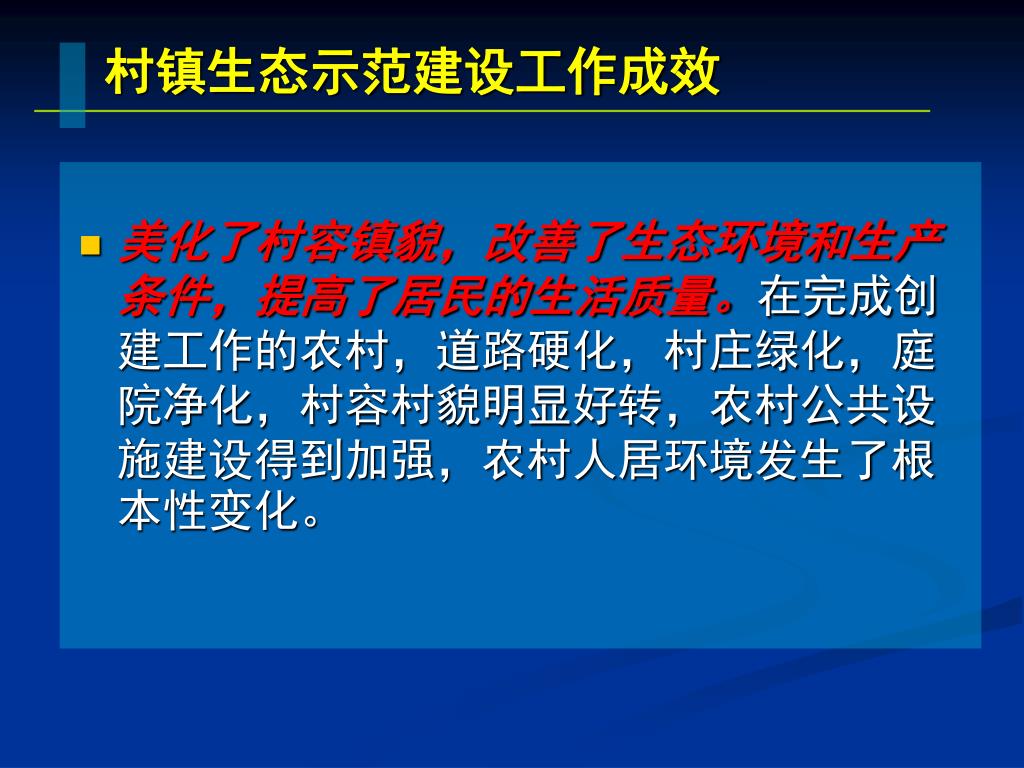 村镇生态示范建设工作成效

美化了村容镇貌，改善了生态环境和生产条件，提高了居民的生活质量。在完成创建工作的农村，道路硬化，村庄绿化，庭院净化，村容村貌明显好转，农村公共设施建设得到加强，农村人居环境发生了根本性变化。